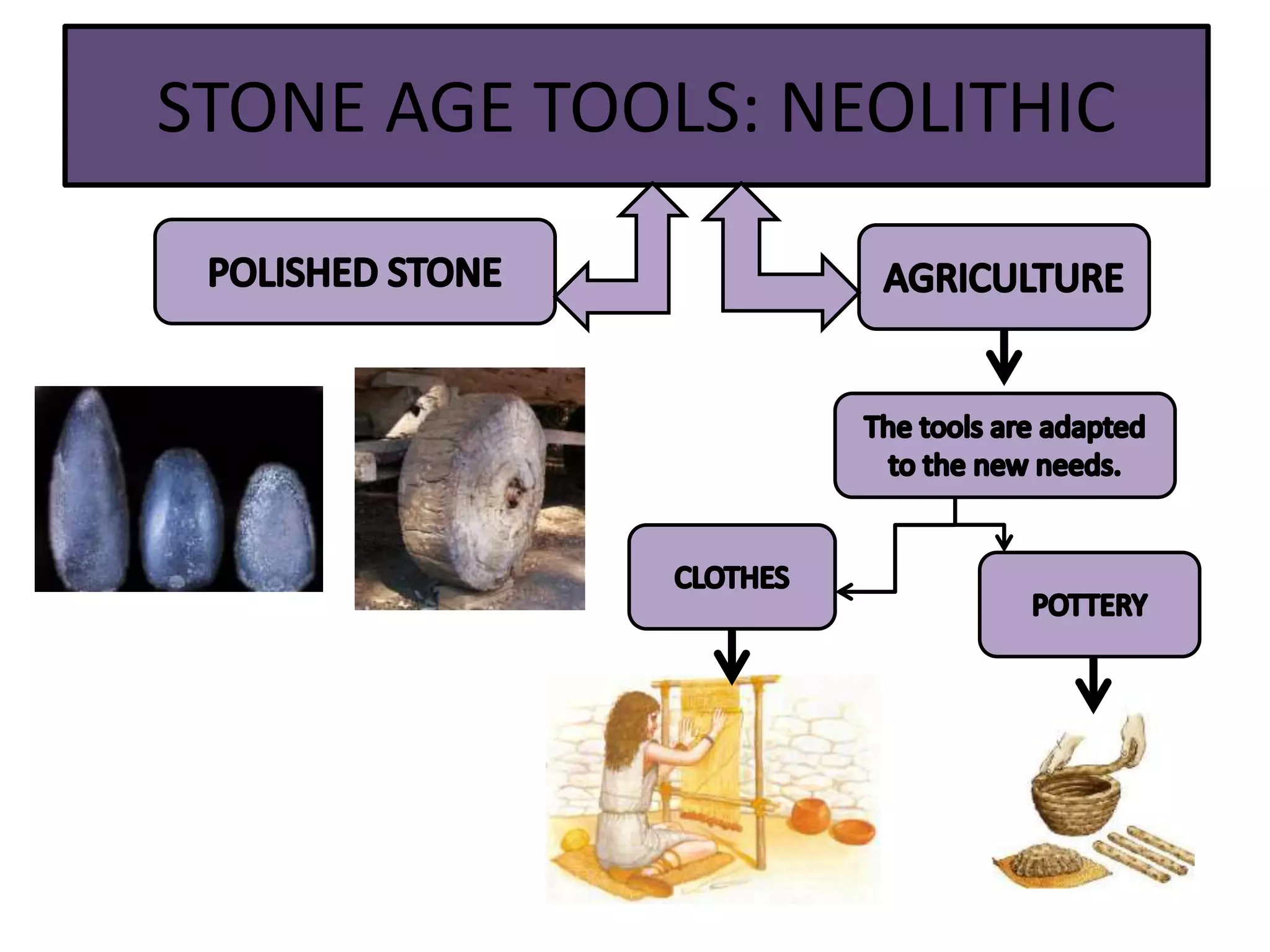 STONE AGE TOOLS: NEOLITHIC

POLISHED STONE

AGRICULTURE

The tools are adapted to the new needs.

CLOTHES

POTTERY